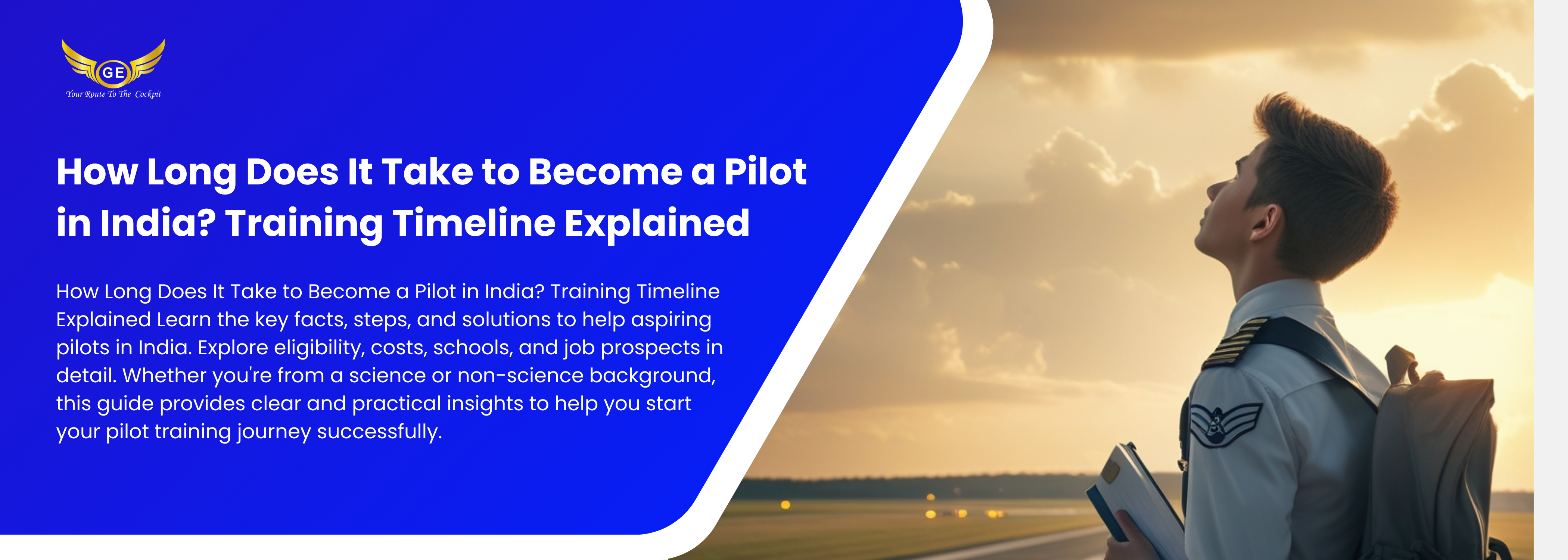 GE
Your Route To The Cockpit

How Long Does It Take to Become a Pilot in India? Training Timeline Explained

How Long Does It Take to Become a Pilot in India? Training Timeline Explained Learn the key facts, steps, and solutions to help aspiring pilots in India. Explore eligibility, costs, schools, and job prospects in detail. Whether you're from a science or non-science background, this guide provides clear and practical insights to help you start your pilot training journey successfully.